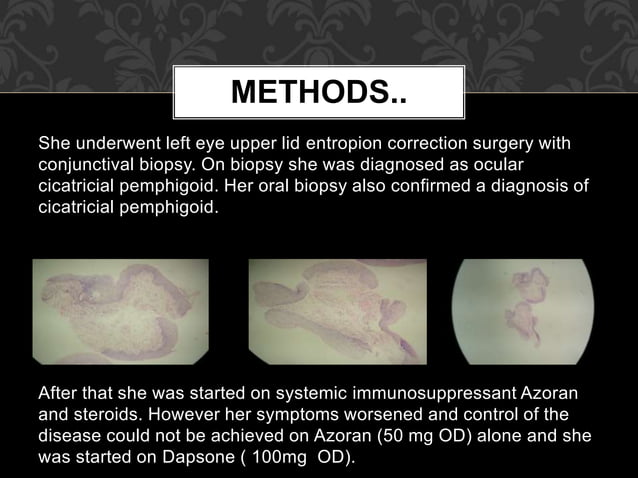 METHODS..

She underwent left eye upper lid entropion correction surgery with conjunctival biopsy. On biopsy she was diagnosed as ocular cicatricial pemphigoid. Her oral biopsy also confirmed a diagnosis of cicatricial pemphigoid.

After that she was started on systemic immunosuppressant Azoran and steroids. However her symptoms worsened and control of the disease could not be achieved on Azoran (50 mg OD) alone and she was started on Dapsone ( 100mg OD).